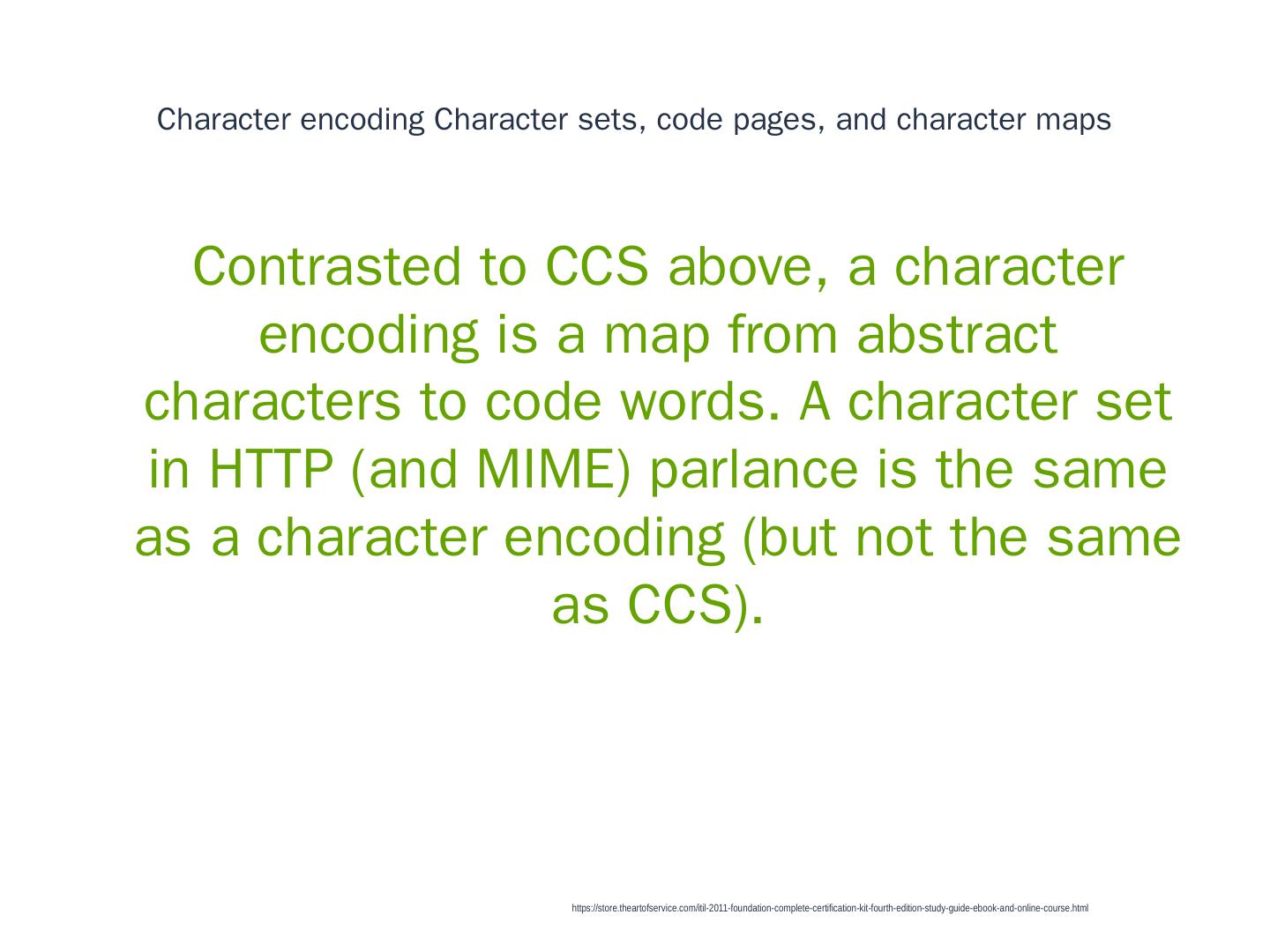 Character encoding Character sets, code pages, and character maps

Contrasted to CCS above, a character encoding is a map from abstract characters to code words. A character set in HTTP (and MIME) parlance is the same as a character encoding (but not the same as CCS).

https://store.theartofservice.com/itil-2011-foundation-complete-certification-kit-fourth-edition-study-guide-ebook-and-online-course.html